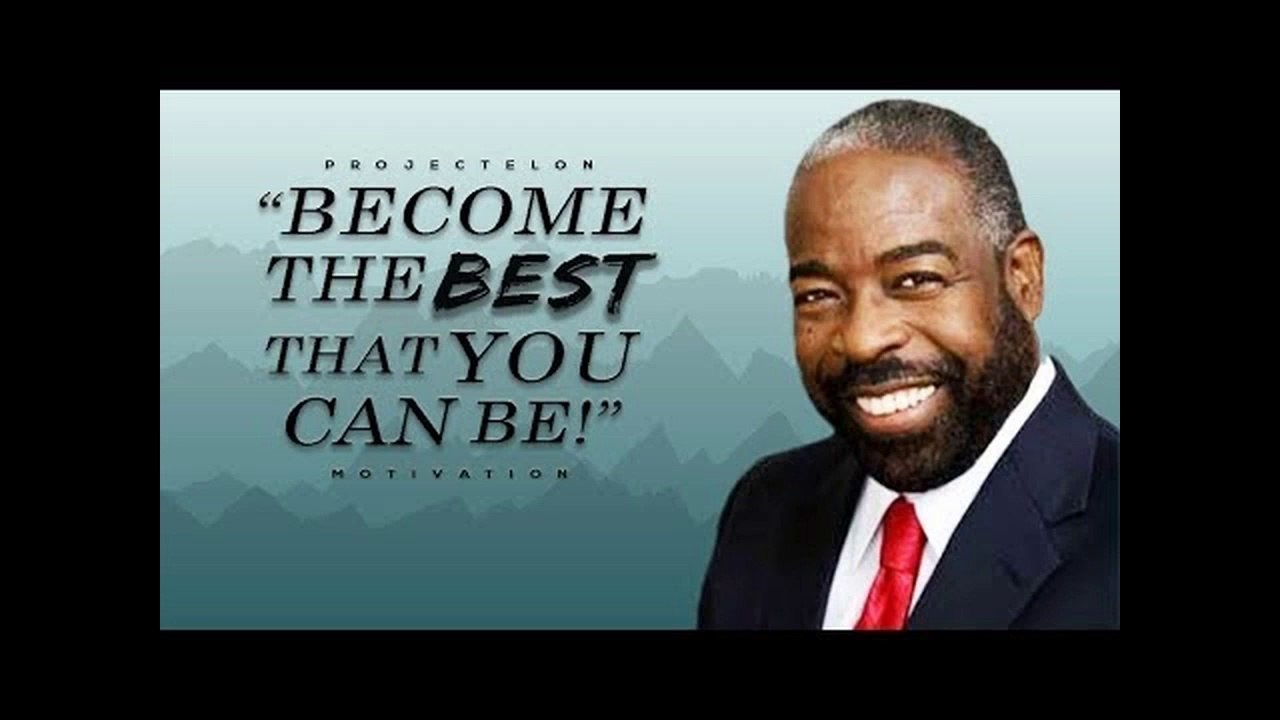 PROJECTELON

“BECOME THE BEST THAT YOU CAN BE!”

MOTIVATION